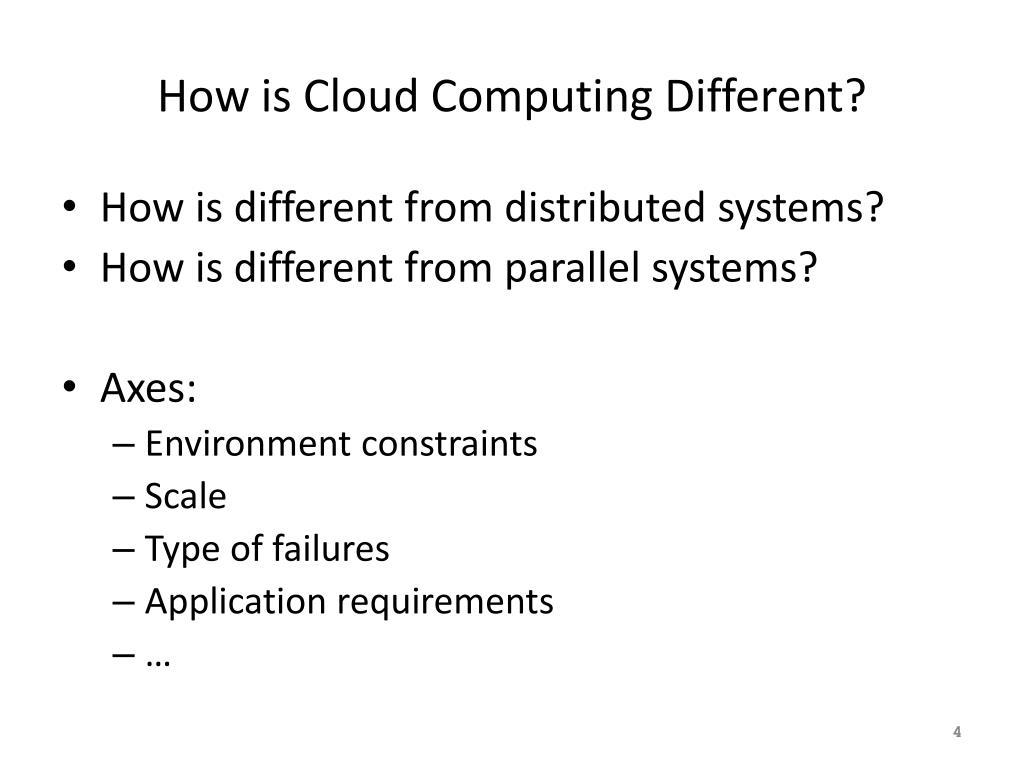 How is Cloud Computing Different?

• How is different from distributed systems?
• How is different from parallel systems?

• Axes:
– Environment constraints
– Scale
– Type of failures
– Application requirements
– …

4